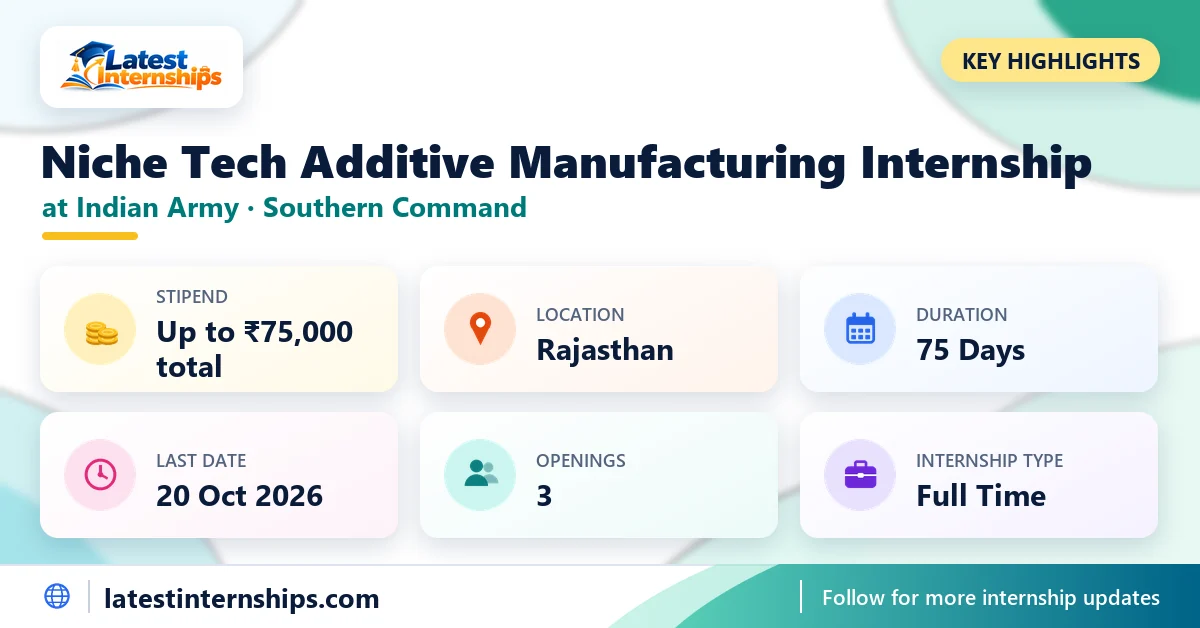 Latest Internships

KEY HIGHLIGHTS

Niche Tech Additive Manufacturing Internship

at Indian Army · Southern Command

STIPEND
Up to ₹75,000 total

LOCATION
Rajasthan

DURATION
75 Days

LAST DATE
20 Oct 2026

OPENINGS
3

INTERNSHIP TYPE
Full Time

latestinternships.com

Follow for more internship updates